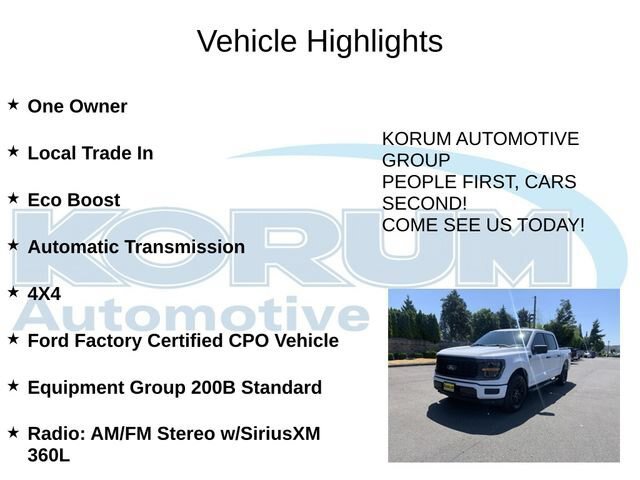 Vehicle Highlights

★ One Owner

★ Local Trade In

★ Eco Boost

★ Automatic Transmission

★ 4X4

★ Ford Factory Certified CPO Vehicle

★ Equipment Group 200B Standard

★ Radio: AM/FM Stereo w/SiriusXM 360L

KORUM AUTOMOTIVE GROUP
PEOPLE FIRST, CARS SECOND!
COME SEE US TODAY!

KORUM
Automotive